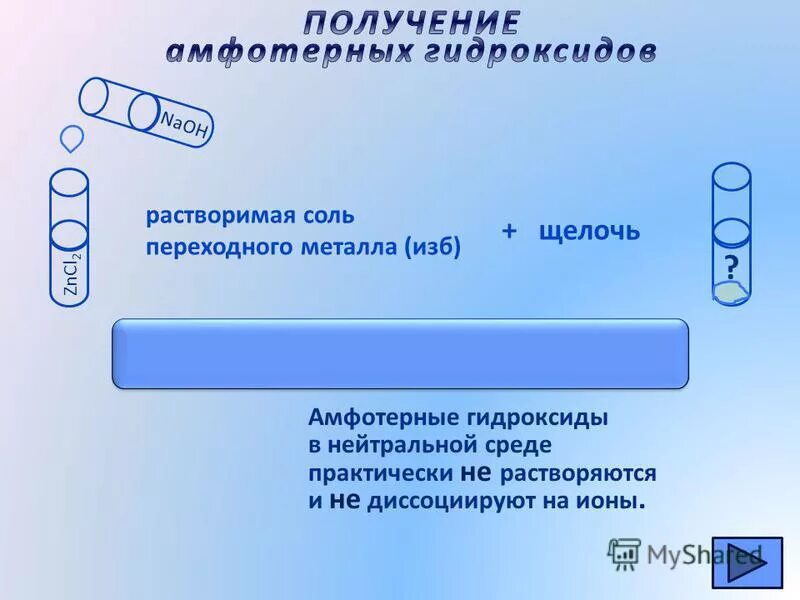 ПОЛУЧЕНИЕ
амфотерных гидроксидов

NaOH

$ZnCl_2$

растворимая соль переходного металла (изб)

+ щелочь

?

Амфотерные гидроксиды в нейтральной среде практически не растворяются и не диссоциируют на ионы.

MyShared